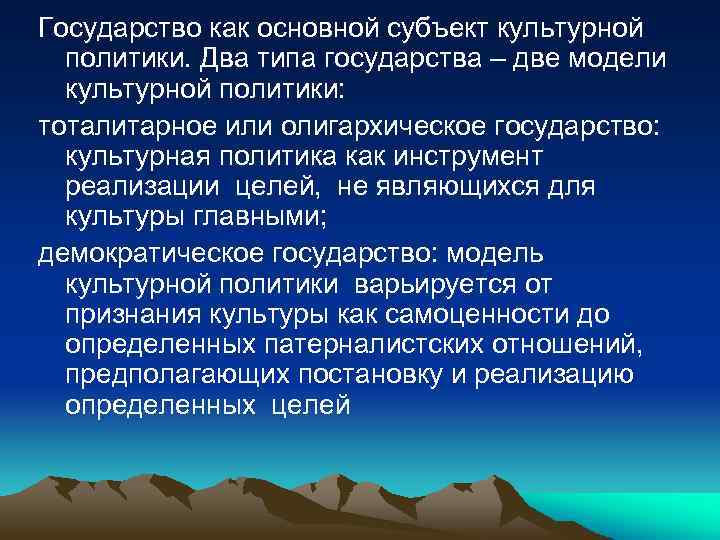 Государство как основной субъект культурной политики. Два типа государства – две модели культурной политики:

тоталитарное или олигархическое государство: культурная политика как инструмент реализации целей, не являющихся для культуры главными;

демократическое государство: модель культурной политики варьируется от признания культуры как самоценности до определенных патерналистских отношений, предполагающих постановку и реализацию определенных целей